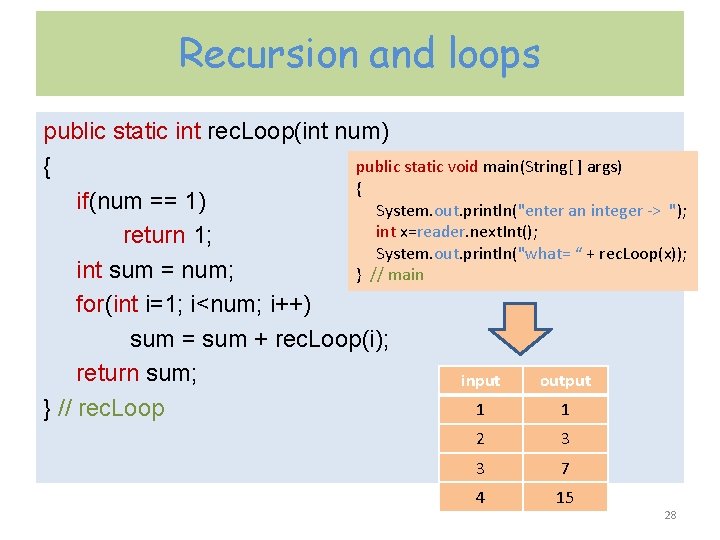 Recursion and loops

public static int recLoop(int num)
{
if(num == 1)
return 1;
int sum = num;
for(int i=1; i<num; i++)
sum = sum + recLoop(i);
return sum;
} // recLoop

public static void main(String[ ] args)
{
System.out.println("enter an integer -> ");
int x=reader.nextInt();
System.out.println("what= “ + recLoop(x));
} // main

| input | output |
|---|---|
| 1 | 1 |
| 2 | 3 |
| 3 | 7 |
| 4 | 15 |

28